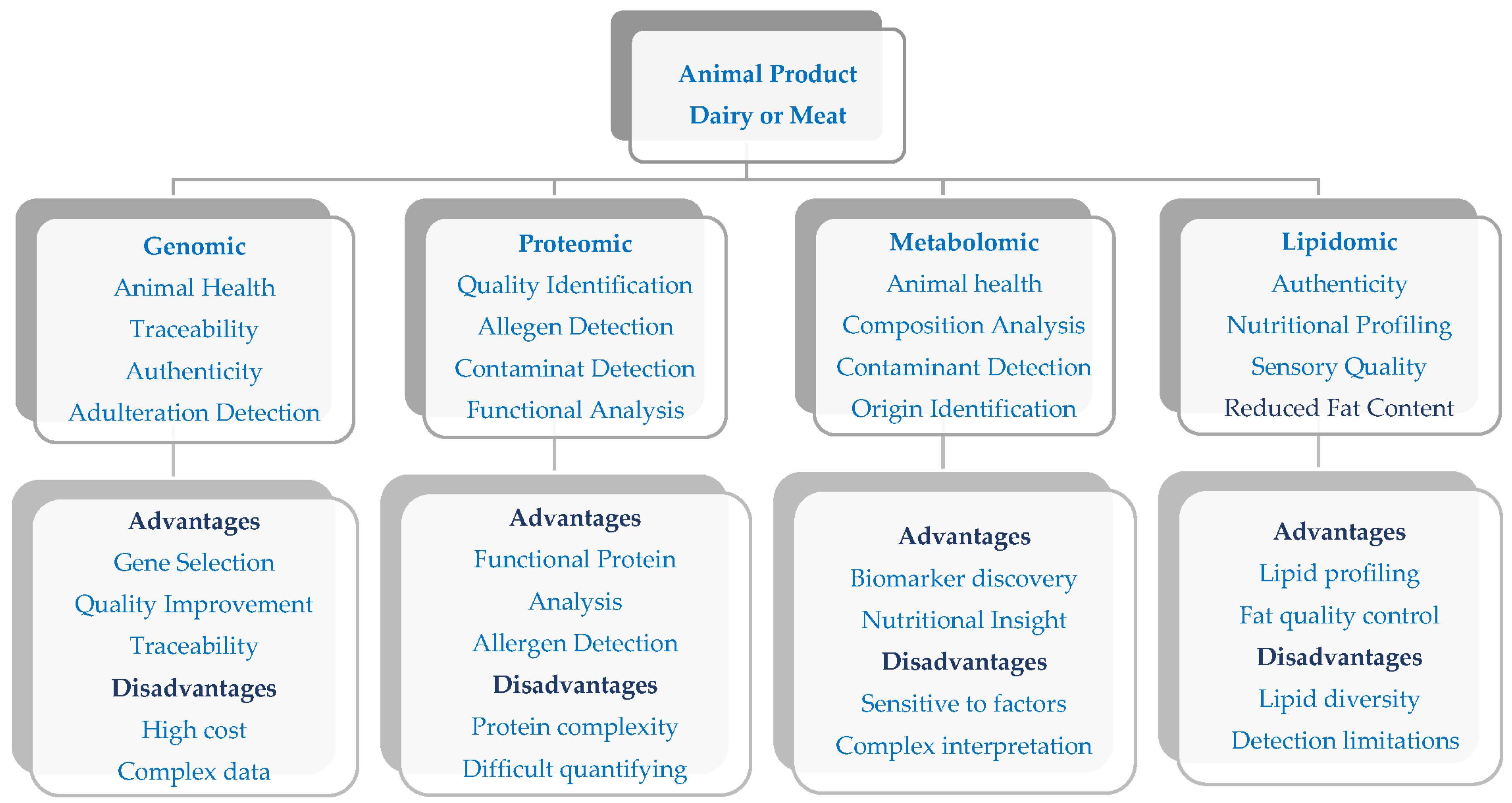 Animal Product
Dairy or Meat

Genomic
Animal Health
Traceability
Authenticity
Adulteration Detection

Advantages
Gene Selection
Quality Improvement
Traceability
Disadvantages
High cost
Complex data

Proteomic
Quality Identification
Allegen Detection
Contaminat Detection
Functional Analysis

Advantages
Functional Protein Analysis
Allergen Detection
Disadvantages
Protein complexity
Difficult quantifying

Metabolomic
Animal health
Composition Analysis
Contaminant Detection
Origin Identification

Advantages
Biomarker discovery
Nutritional Insight
Disadvantages
Sensitive to factors
Complex interpretation

Lipidomic
Authenticity
Nutritional Profiling
Sensory Quality
Reduced Fat Content

Advantages
Lipid profiling
Fat quality control
Disadvantages
Lipid diversity
Detection limitations